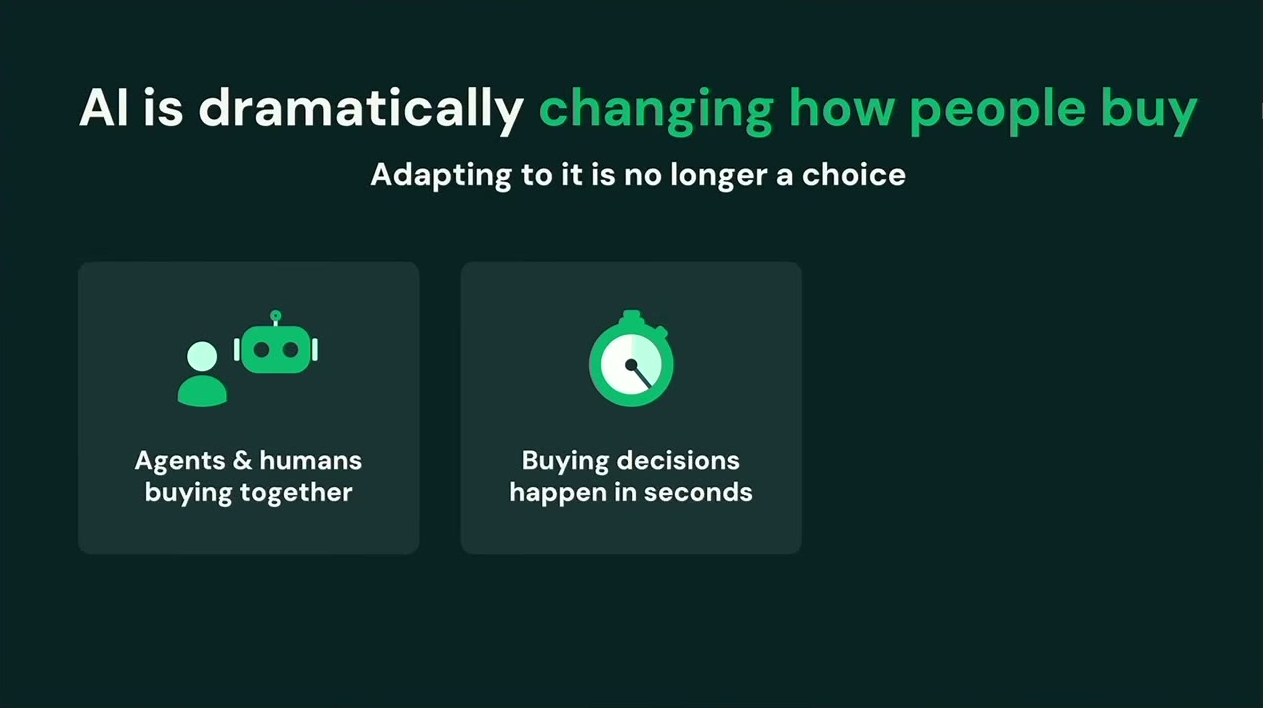 AI is dramatically changing how people buy

Adapting to it is no longer a choice

Agents & humans buying together

Buying decisions happen in seconds